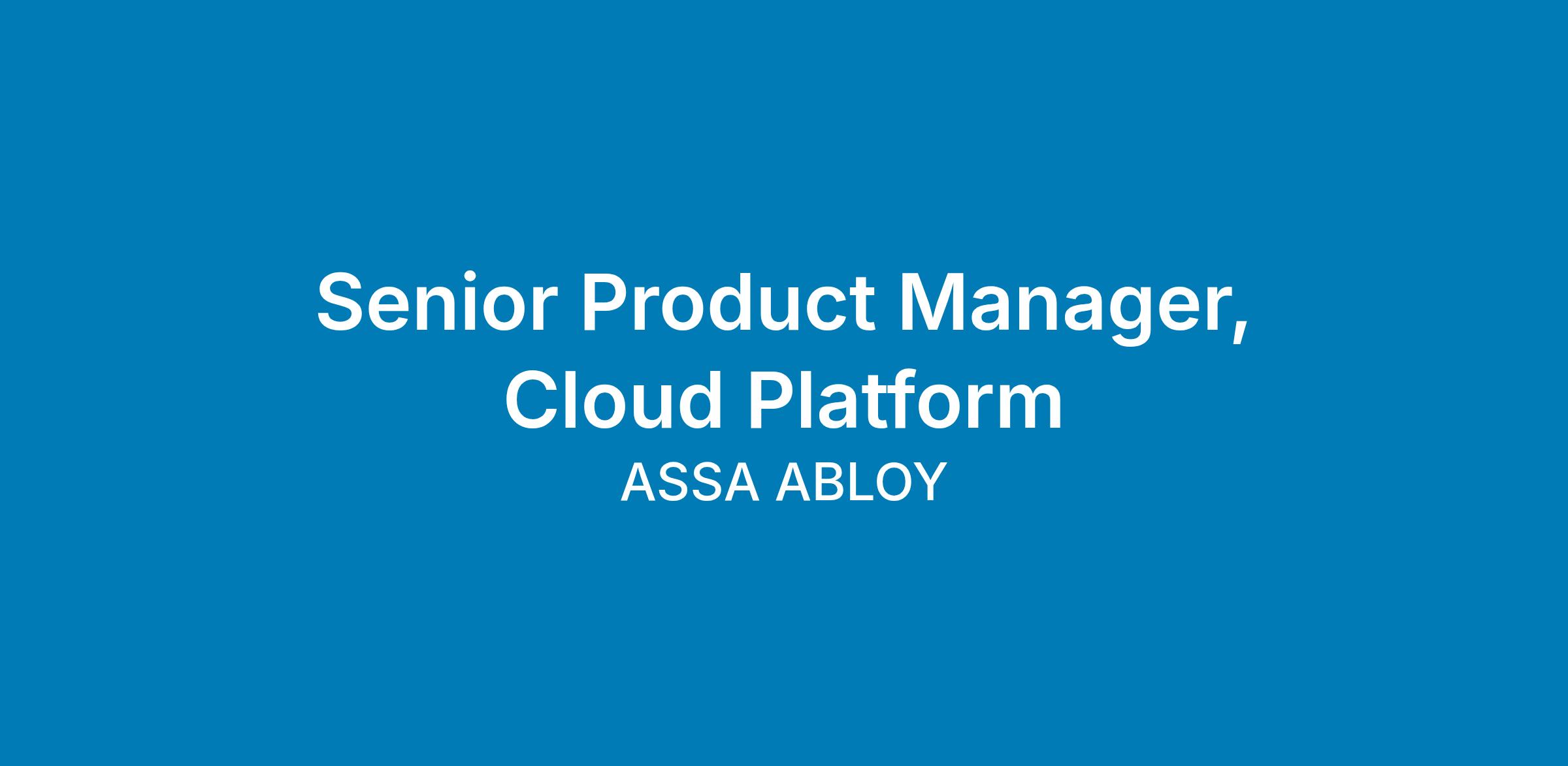 Senior Product Manager, Cloud Platform

ASSA ABLOY